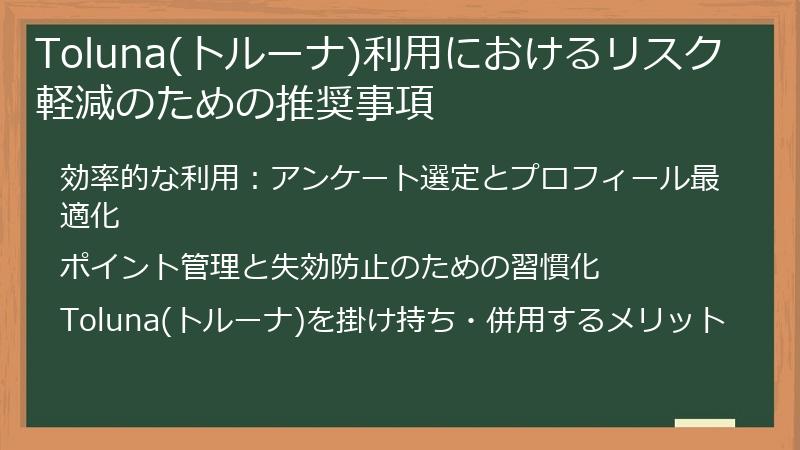 Toluna(トルーナ)利用におけるリスク軽減のための推奨事項

効率的な利用：アンケート選定とプロフィール最適化

ポイント管理と失効防止のための習慣化

Toluna(トルーナ)を掛け持ち・併用するメリット